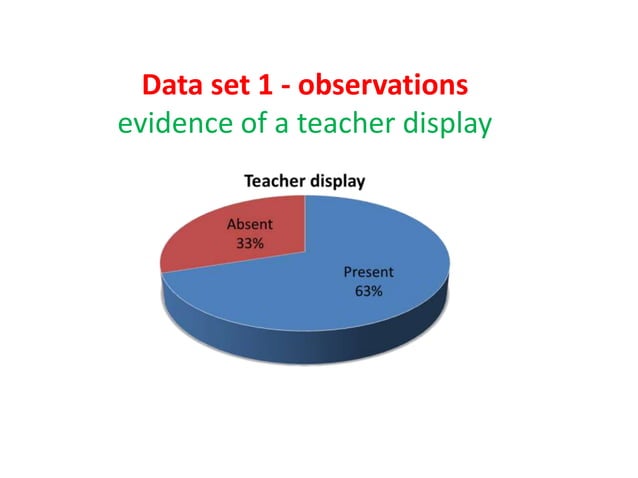 Data set 1 - observations
evidence of a teacher display

Teacher display

Absent
33%

Present
63%